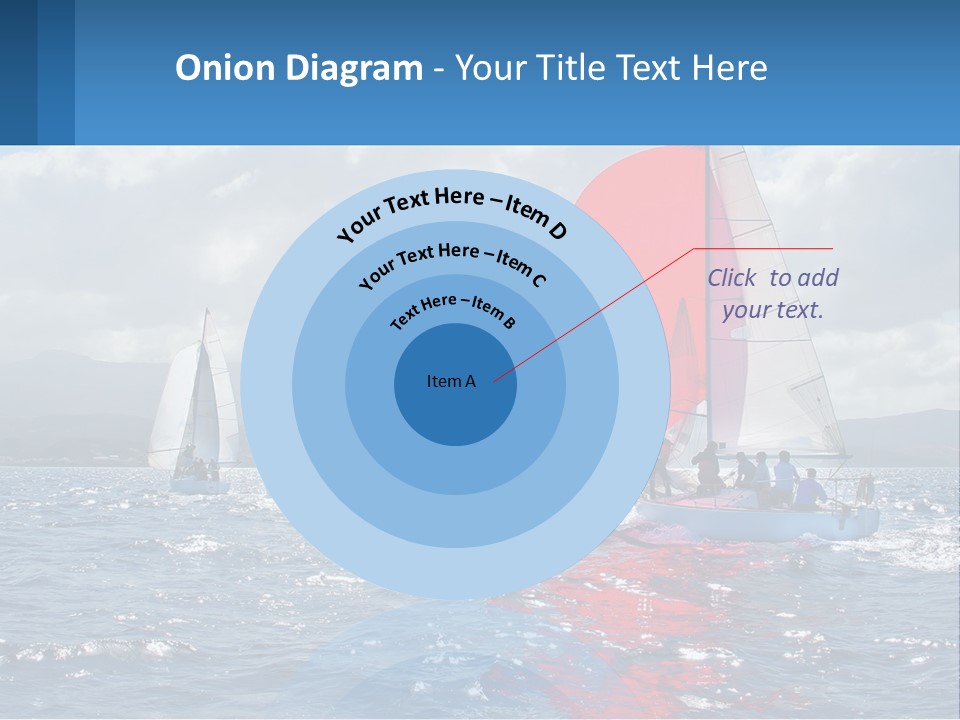 Onion Diagram - Your Title Text Here

Your Text Here – Item D

Your Text Here – Item C

Text Here – Item B

Item A

Click to add your text.